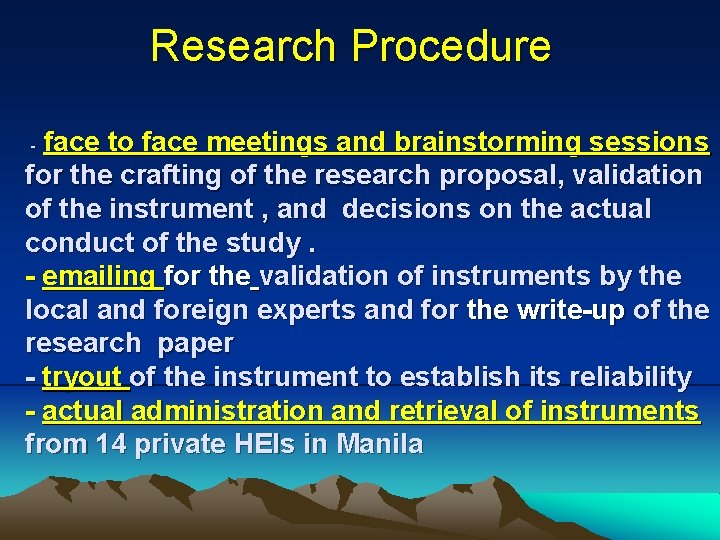 Research Procedure

- face to face meetings and brainstorming sessions for the crafting of the research proposal, validation of the instrument , and decisions on the actual conduct of the study .
- emailing for the validation of instruments by the local and foreign experts and for the write-up of the research paper
- tryout of the instrument to establish its reliability
- actual administration and retrieval of instruments from 14 private HEIs in Manila